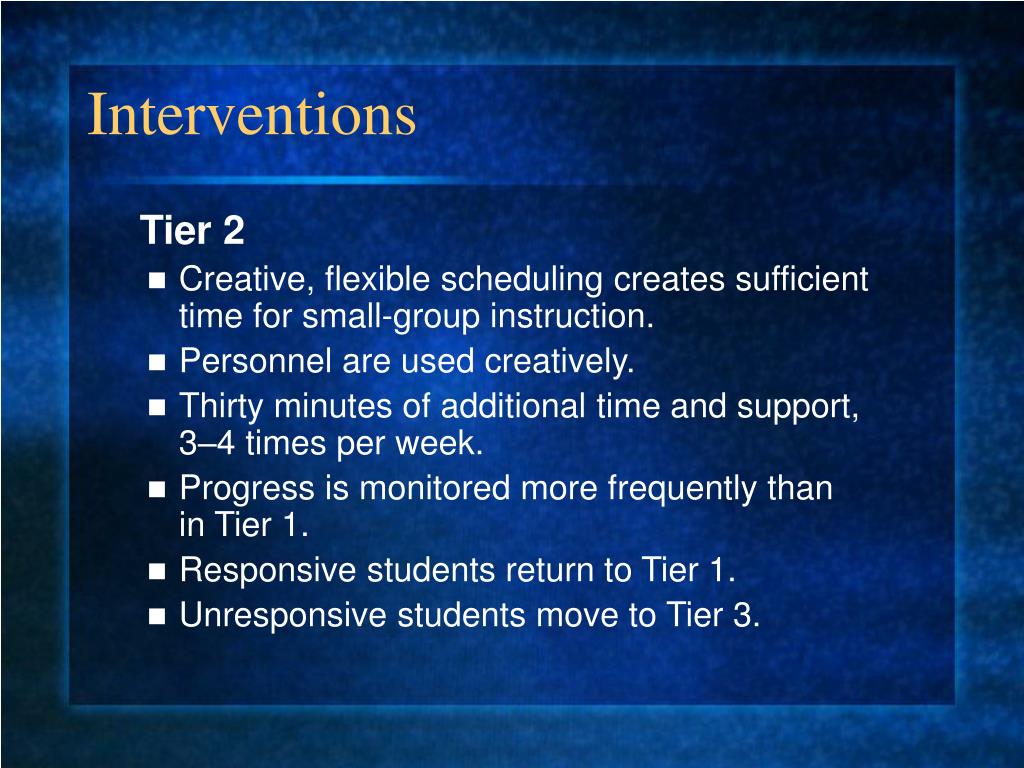 Interventions

Tier 2

- Creative, flexible scheduling creates sufficient time for small-group instruction.
- Personnel are used creatively.
- Thirty minutes of additional time and support, 3–4 times per week.
- Progress is monitored more frequently than in Tier 1.
- Responsive students return to Tier 1.
- Unresponsive students move to Tier 3.